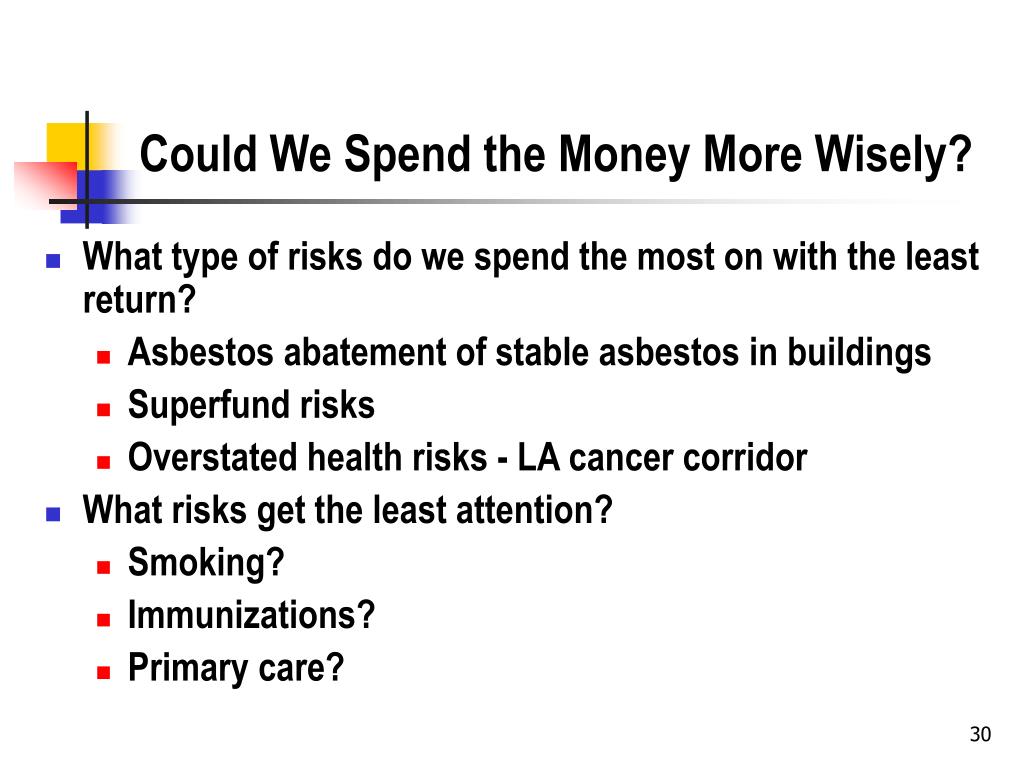 Could We Spend the Money More Wisely?

- What type of risks do we spend the most on with the least return?
  - Asbestos abatement of stable asbestos in buildings
  - Superfund risks
  - Overstated health risks - LA cancer corridor
- What risks get the least attention?
  - Smoking?
  - Immunizations?
  - Primary care?

30